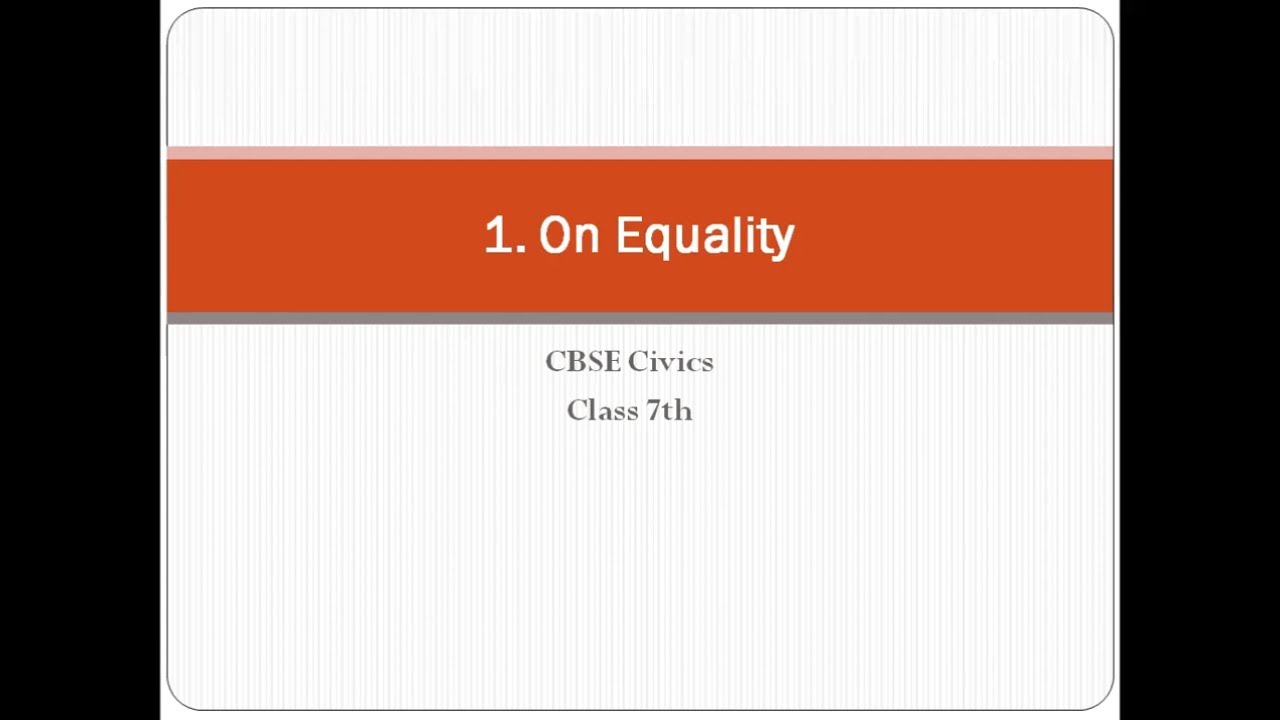 1. On Equality

CBSE Civics
Class 7th